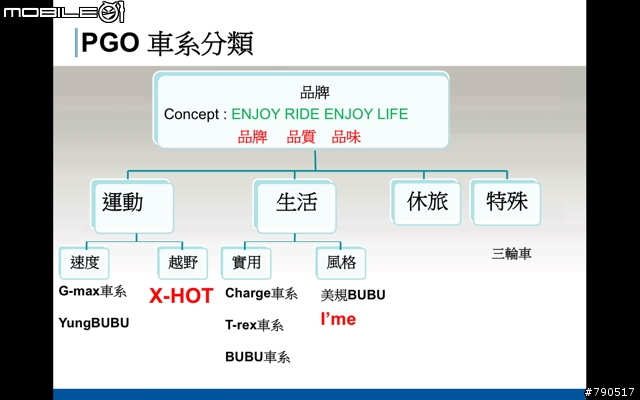 MOBILE01

PGO 車系分類

品牌
Concept : ENJOY RIDE ENJOY LIFE
品牌 品質 品味

運動

生活

休旅

特殊

速度

越野

實用

風格

三輪車

G-max車系

YungBUBU

X-HOT

Charge車系

T-rex車系

BUBU車系

美規BUBU

I'me

#790517